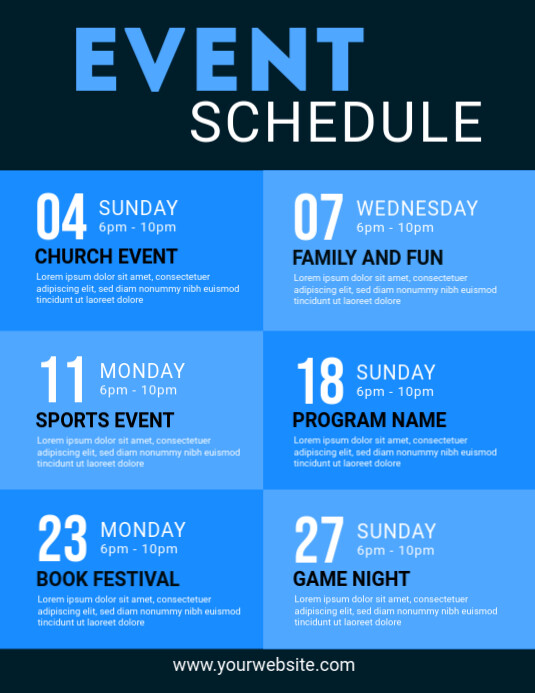 EVENT SCHEDULE

04 SUNDAY
6pm - 10pm
CHURCH EVENT
Lorem ipsum dolor sit amet, consectetuer adipiscing elit, sed diam nonummy nibh euismod tincidunt ut laoreet dolore

07 WEDNESDAY
6pm - 10pm
FAMILY AND FUN
Lorem ipsum dolor sit amet, consectetuer adipiscing elit, sed diam nonummy nibh euismod tincidunt ut laoreet dolore

11 MONDAY
6pm - 10pm
SPORTS EVENT
Lorem ipsum dolor sit amet, consectetuer adipiscing elit, sed diam nonummy nibh euismod tincidunt ut laoreet dolore

18 SUNDAY
6pm - 10pm
PROGRAM NAME
Lorem ipsum dolor sit amet, consectetuer adipiscing elit, sed diam nonummy nibh euismod tincidunt ut laoreet dolore

23 MONDAY
6pm - 10pm
BOOK FESTIVAL
Lorem ipsum dolor sit amet, consectetuer adipiscing elit, sed diam nonummy nibh euismod tincidunt ut laoreet dolore

27 SUNDAY
6pm - 10pm
GAME NIGHT
Lorem ipsum dolor sit amet, consectetuer adipiscing elit, sed diam nonummy nibh euismod tincidunt ut laoreet dolore

www.yourwebsite.com